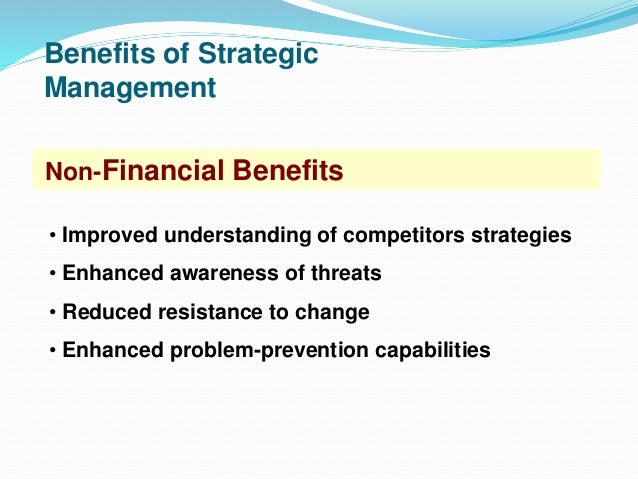 Benefits of Strategic Management

Non-Financial Benefits

• Improved understanding of competitors strategies
• Enhanced awareness of threats
• Reduced resistance to change
• Enhanced problem-prevention capabilities